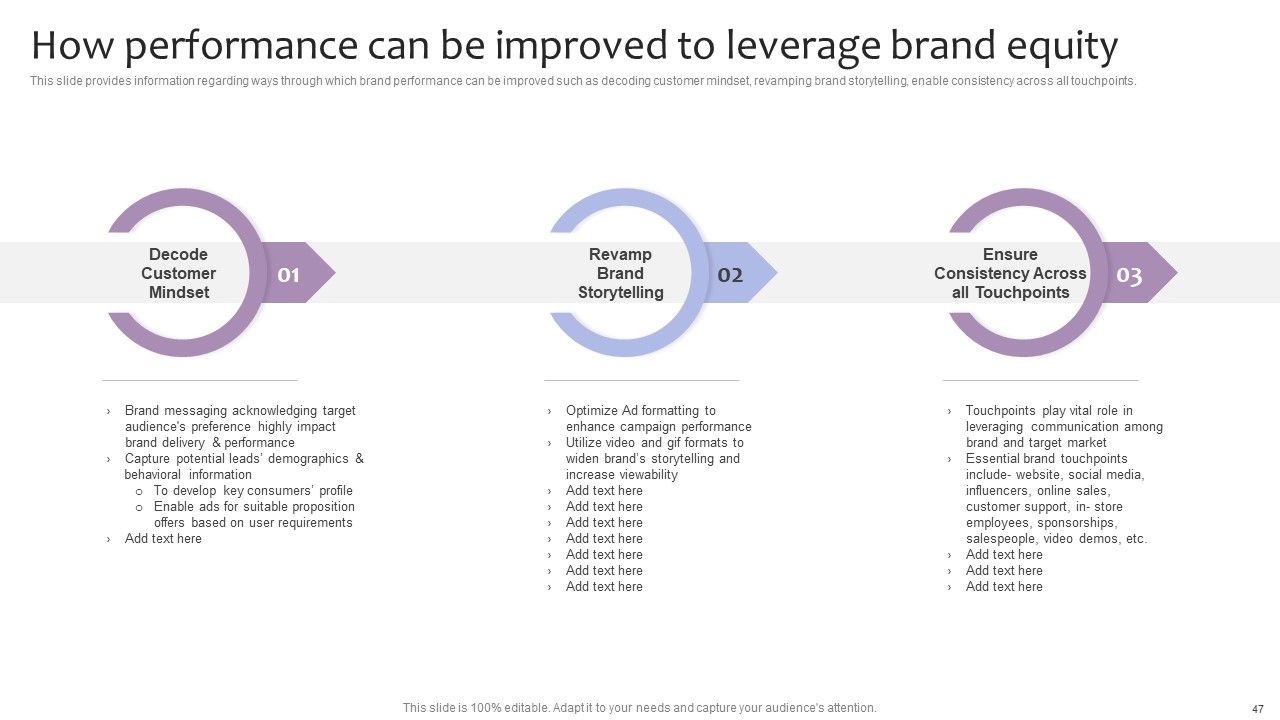 How performance can be improved to leverage brand equity

This slide provides information regarding ways through which brand performance can be improved such as decoding customer mindset, revamping brand storytelling, enable consistency across all touchpoints.

Decode Customer Mindset

01

› Brand messaging acknowledging target audience's preference highly impact brand delivery & performance
› Capture potential leads' demographics & behavioral information
o To develop key consumers' profile
o Enable ads for suitable proposition offers based on user requirements
› Add text here

Revamp Brand Storytelling

02

› Optimize Ad formatting to enhance campaign performance
› Utilize video and gif formats to widen brand's storytelling and increase viewability
› Add text here
› Add text here
› Add text here
› Add text here
› Add text here
› Add text here
› Add text here

Ensure Consistency Across all Touchpoints

03

› Touchpoints play vital role in leveraging communication among brand and target market
› Essential brand touchpoints include- website, social media, influencers, online sales, customer support, in- store employees, sponsorships, salespeople, video demos, etc.
› Add text here
› Add text here
› Add text here

This slide is 100% editable. Adapt it to your needs and capture your audience's attention.

47